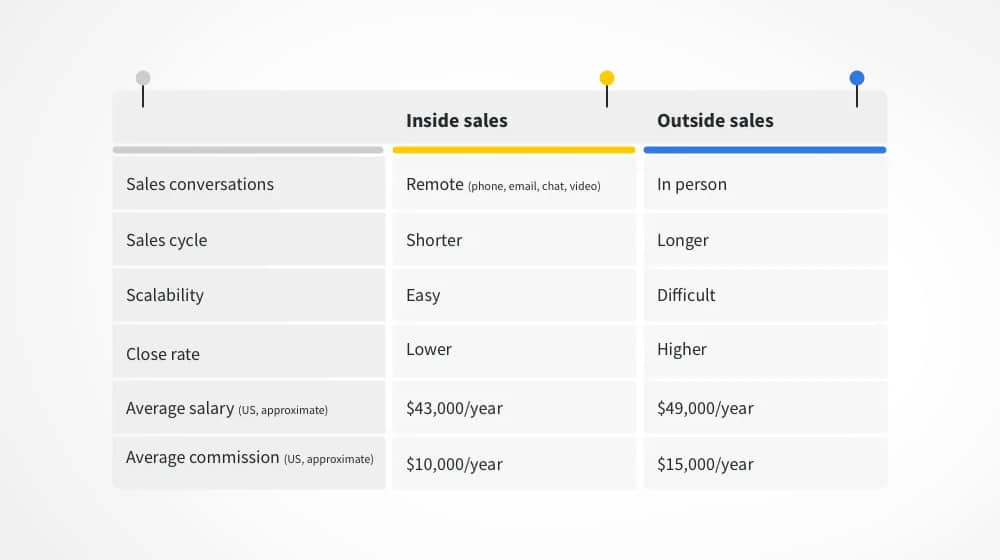 | | Inside sales | Outside sales |
|---|---|---|
| Sales conversations | Remote (phone, email, chat, video) | In person |
| Sales cycle | Shorter | Longer |
| Scalability | Easy | Difficult |
| Close rate | Lower | Higher |
| Average salary (US, approximate) | \$43,000/year | \$49,000/year |
| Average commission (US, approximate) | \$10,000/year | \$15,000/year |